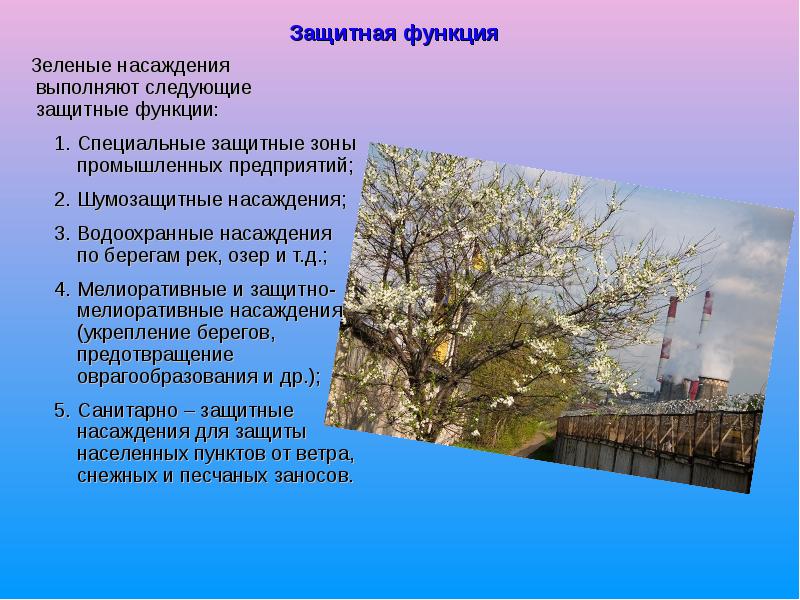 Защитная функция

Зеленые насаждения выполняют следующие защитные функции:

1. Специальные защитные зоны промышленных предприятий;
2. Шумозащитные насаждения;
3. Водоохранные насаждения по берегам рек, озер и т.д.;
4. Мелиоративные и защитно-мелиоративные насаждения (укрепление берегов, предотвращение оврагообразования и др.);
5. Санитарно – защитные насаждения для защиты населенных пунктов от ветра, снежных и песчаных заносов.